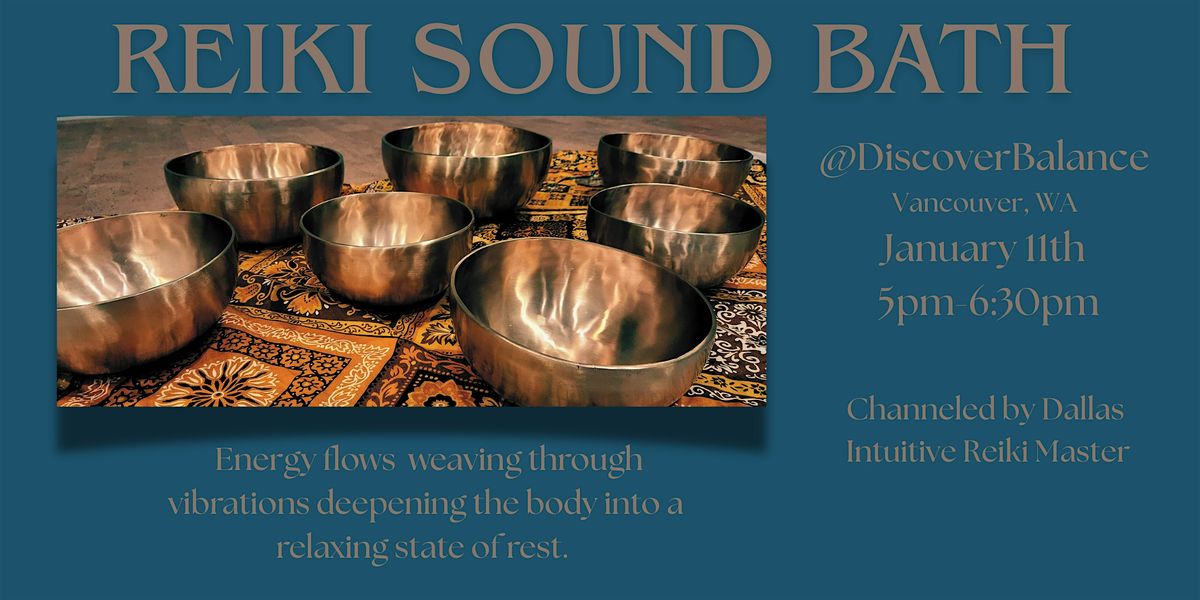 REIKI SOUND BATH

@DiscoverBalance
Vancouver, WA
January 11th
5pm-6:30pm

Channeled by Dallas
Intuitive Reiki Master

Energy flows weaving through vibrations deepening the body into a relaxing state of rest.